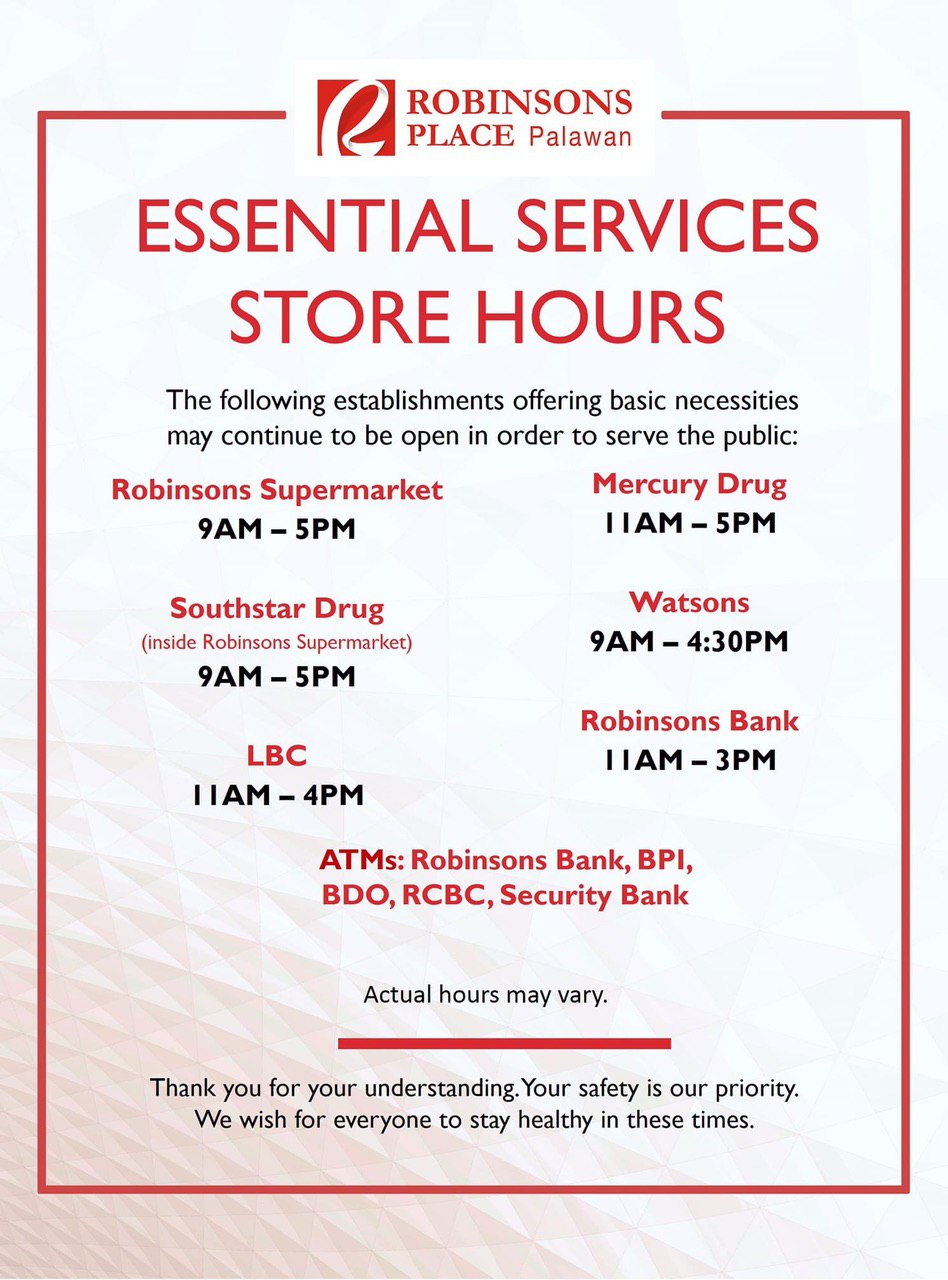 ROBINSONS PLACE Palawan

ESSENTIAL SERVICES STORE HOURS

The following establishments offering basic necessities may continue to be open in order to serve the public:

Robinsons Supermarket
9AM – 5PM

Southstar Drug
(inside Robinsons Supermarket)
9AM – 5PM

LBC
11AM – 4PM

Mercury Drug
11AM – 5PM

Watsons
9AM – 4:30PM

Robinsons Bank
11AM – 3PM

ATMs: Robinsons Bank, BPI, BDO, RCBC, Security Bank

Actual hours may vary.

Thank you for your understanding. Your safety is our priority. We wish for everyone to stay healthy in these times.